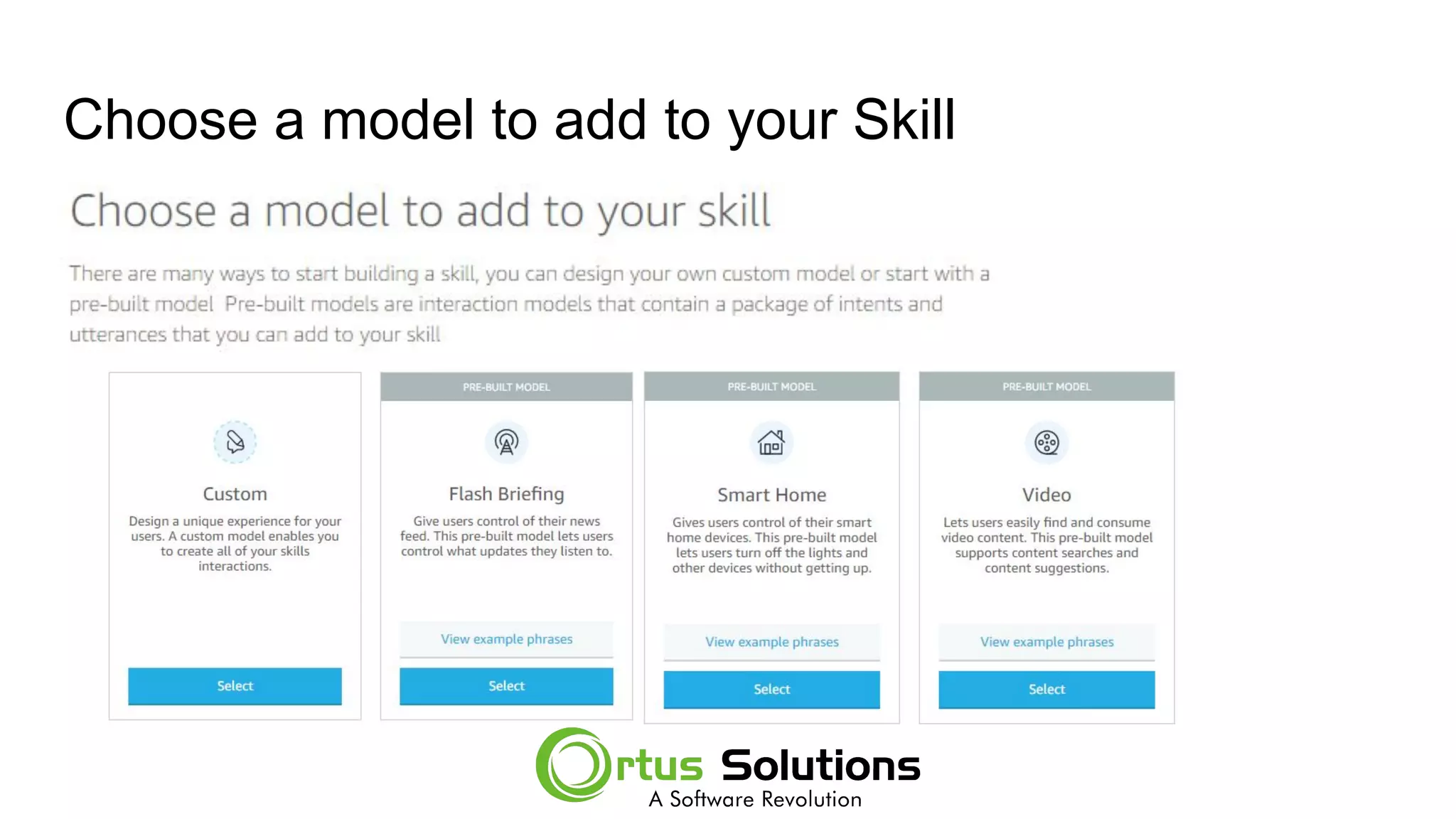 Choose a model to add to your Skill

Choose a model to add to your skill

There are many ways to start building a skill, you can design your own custom model or start with a pre-built model Pre-built models are interaction models that contain a package of intents and utterances that you can add to your skill

Custom

Design a unique experience for your users. A custom model enables you to create all of your skills interactions.

Select

PRE-BUILT MODEL

Flash Briefing

Give users control of their news feed. This pre-built model lets users control what updates they listen to.

View example phrases

Select

PRE-BUILT MODEL

Smart Home

Gives users control of their smart home devices. This pre-built model lets users turn off the lights and other devices without getting up.

View example phrases

Select

PRE-BUILT MODEL

Video

Lets users easily find and consume video content. This pre-built model supports content searches and content suggestions.

View example phrases

Select

Ortus Solutions
A Software Revolution